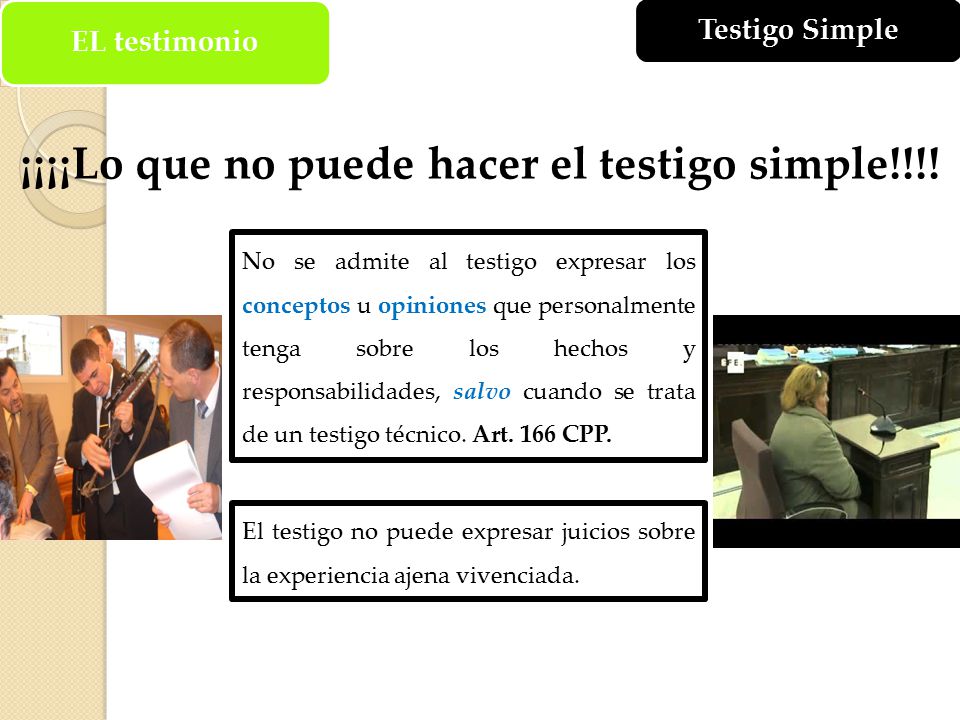 EL testimonio

Testigo Simple

¡¡¡¡Lo que no puede hacer el testigo simple!!!!

No se admite al testigo expresar los conceptos u opiniones que personalmente tenga sobre los hechos y responsabilidades, salvo cuando se trata de un testigo técnico. Art. 166 CPP.

El testigo no puede expresar juicios sobre la experiencia ajena vivenciada.

EFE